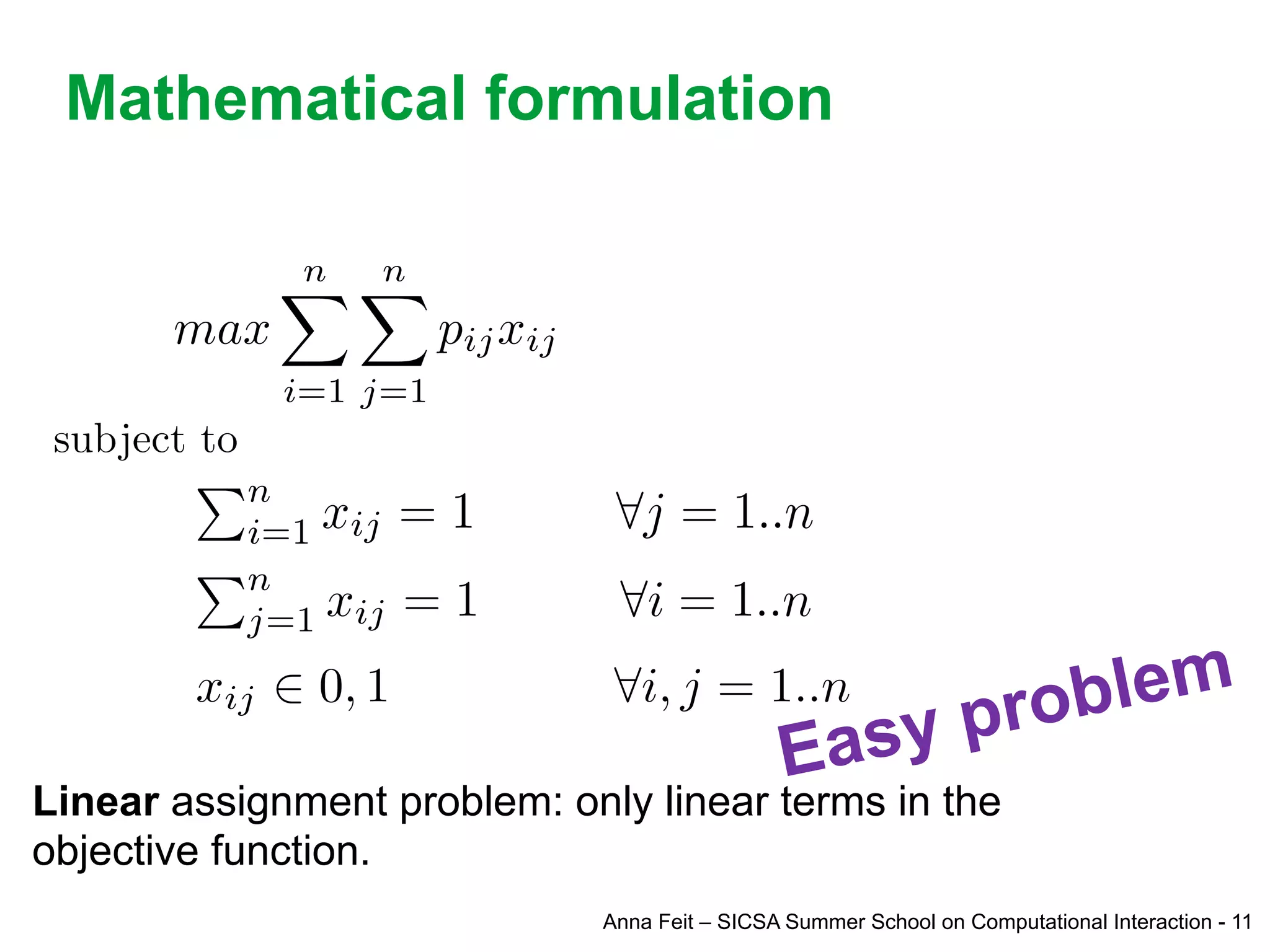 Mathematical formulation

$max \sum_{i=1}^{n} \sum_{j=1}^{n} p_{ij} x_{ij}$

subject to

$\sum_{i=1}^{n} x_{ij} = 1 \qquad \forall j = 1..n$

$\sum_{j=1}^{n} x_{ij} = 1 \qquad \forall i = 1..n$

$x_{ij} \in 0, 1 \qquad \forall i, j = 1..n$

Easy problem

Linear assignment problem: only linear terms in the objective function.

Anna Feit – SICSA Summer School on Computational Interaction - 11